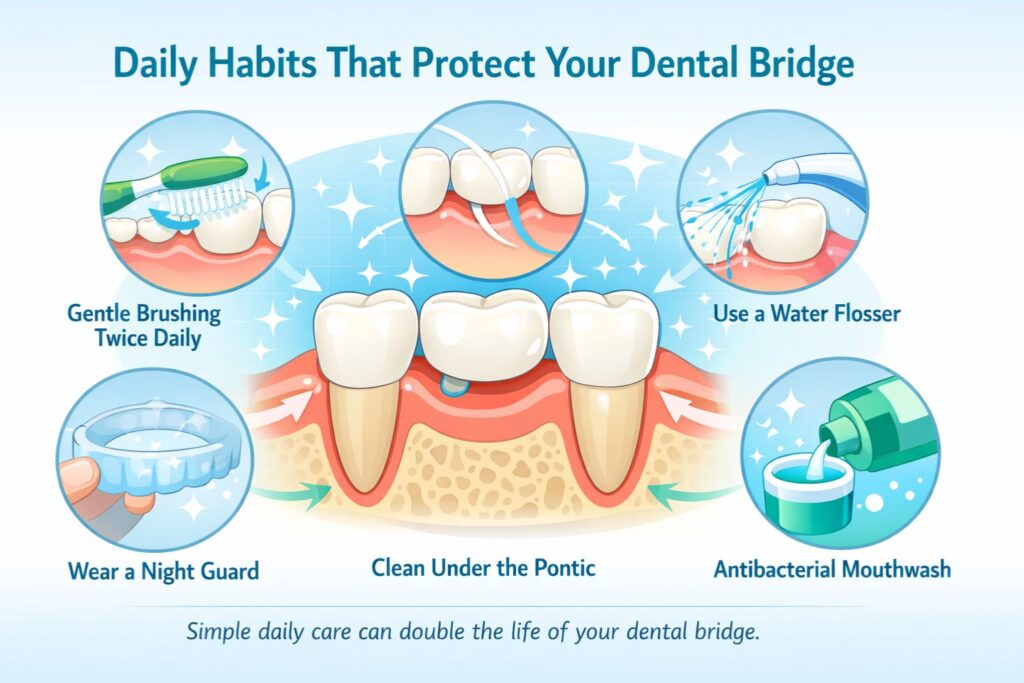 Daily Habits That Protect Your Dental Bridge

Gentle Brushing Twice Daily

Use a Water Flosser

Wear a Night Guard

Clean Under the Pontic

Antibacterial Mouthwash

Simple daily care can double the life of your dental bridge.